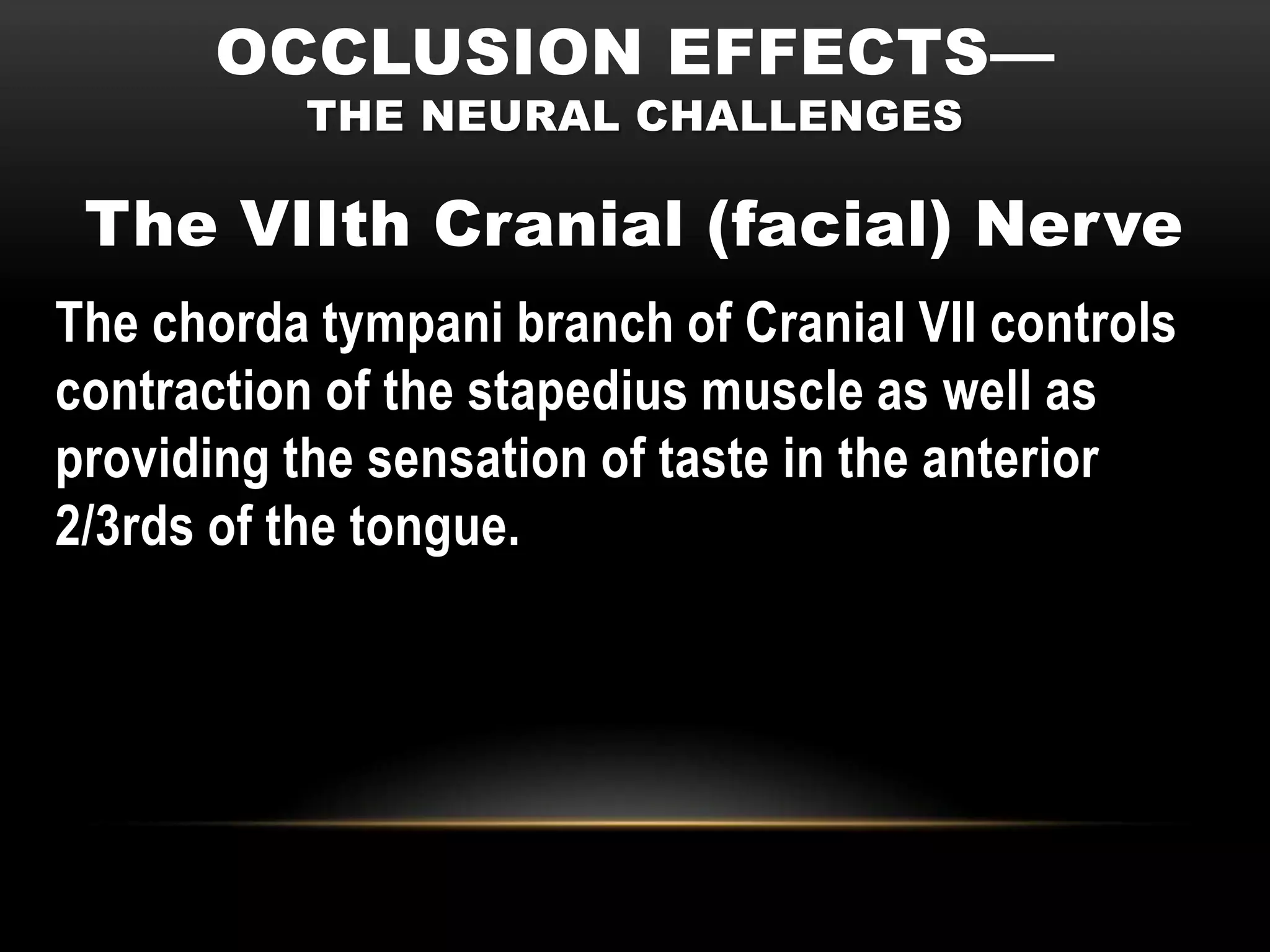 OCCLUSION EFFECTS—
THE NEURAL CHALLENGES

The VIIth Cranial (facial) Nerve

The chorda tympani branch of Cranial VII controls contraction of the stapedius muscle as well as providing the sensation of taste in the anterior 2/3rds of the tongue.